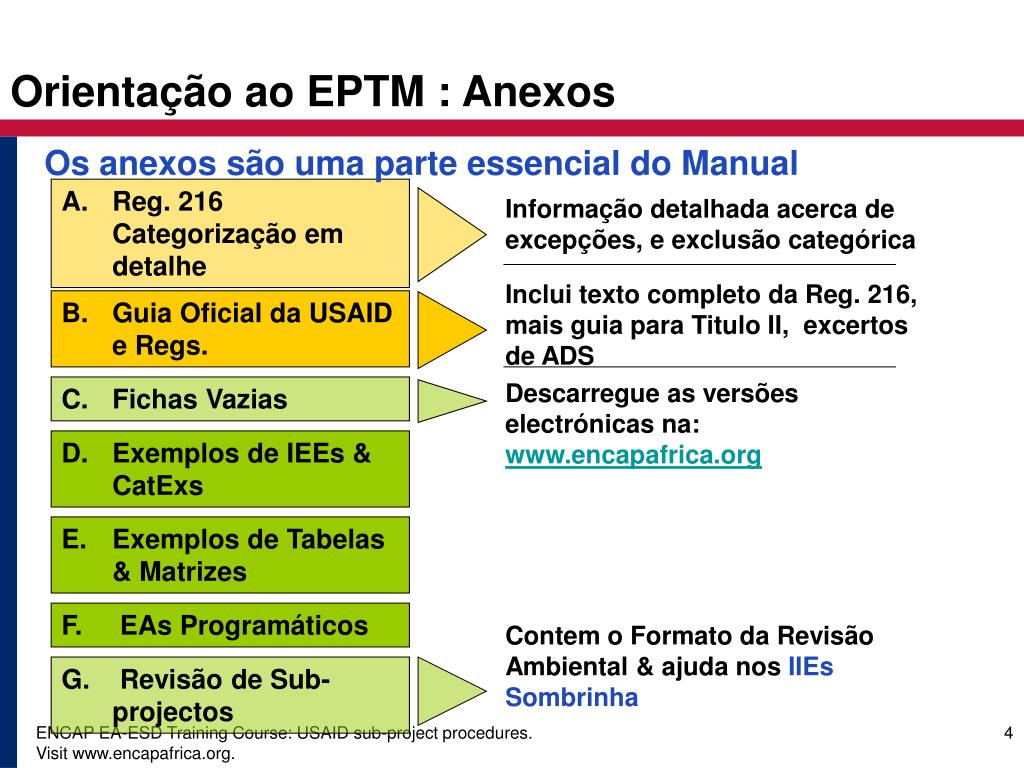 Orientação ao EPTM : Anexos

Os anexos são uma parte essencial do Manual

A. Reg. 216 Categorização em detalhe

B. Guia Oficial da USAID e Regs.

C. Fichas Vazias

D. Exemplos de IEEs & CatExs

E. Exemplos de Tabelas & Matrizes

F. EAs Programáticos

G. Revisão de Sub-projectos

Informação detalhada acerca de excepções, e exclusão categórica

Inclui texto completo da Reg. 216, mais guia para Titulo II, excertos de ADS

Descarregue as versões electrónicas na: www.encapafrica.org

Contem o Formato da Revisão Ambiental & ajuda nos IIEs Sombrinha

ENCAP EA-ESD Training Course: USAID sub-project procedures. Visit www.encapafrica.org.

4